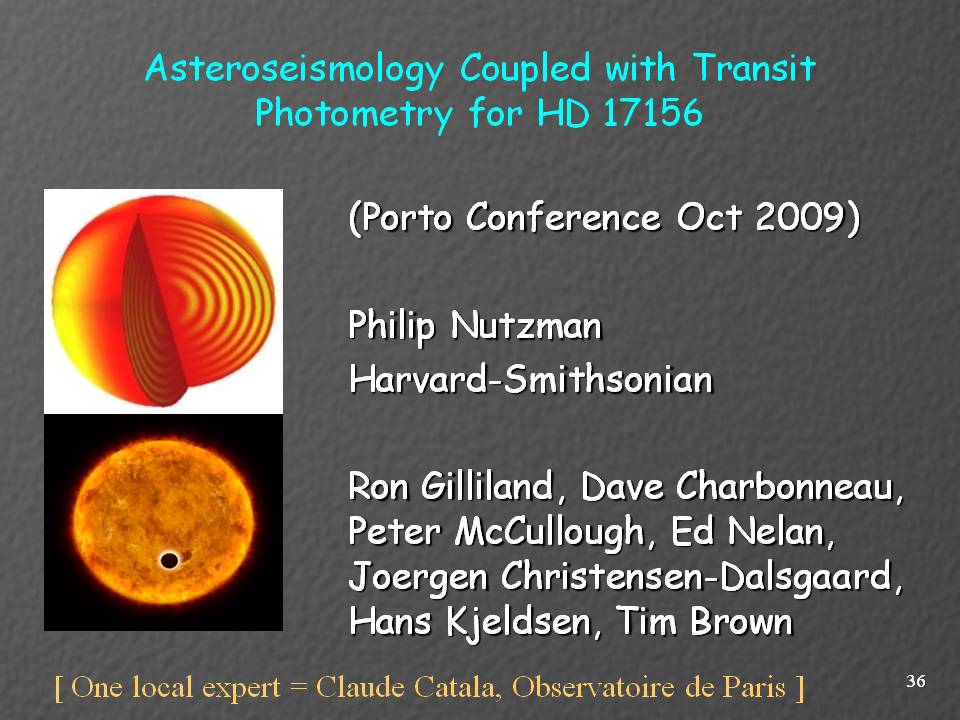 Asteroseismology Coupled with Transit Photometry for HD 17156

(Porto Conference Oct 2009)

Philip Nutzman
Harvard-Smithsonian

Ron Gilliland, Dave Charbonneau, Peter McCullough, Ed Nelan, Joergen Christensen-Dalsgaard, Hans Kjeldsen, Tim Brown

[ One local expert = Claude Catala, Observatoire de Paris ]

36